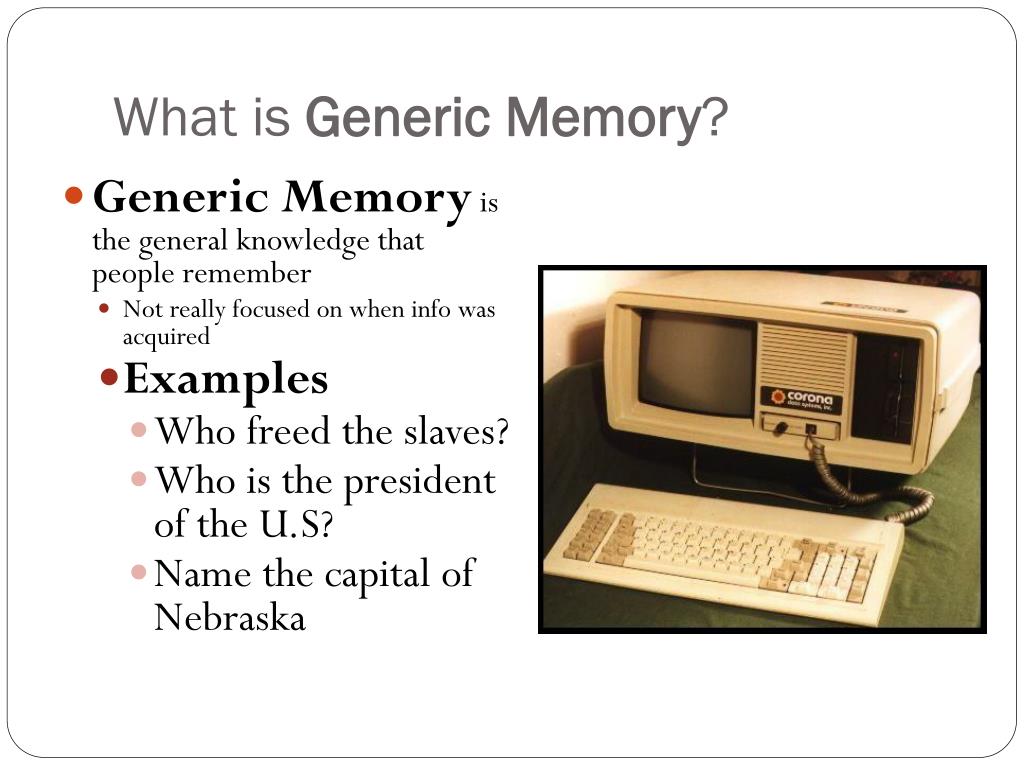 What is Generic Memory?

Generic Memory is the general knowledge that people remember

Not really focused on when info was acquired

Examples

Who freed the slaves?

Who is the president of the U.S?

Name the capital of Nebraska

corona
data systems, inc.